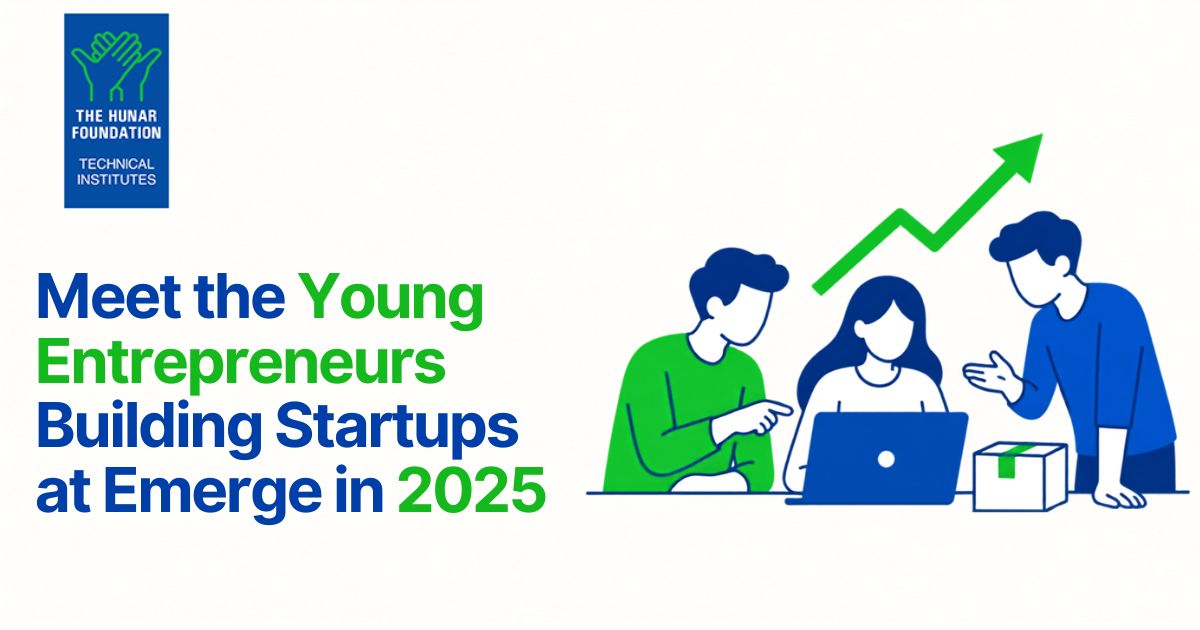 THE HUNAR FOUNDATION
TECHNICAL INSTITUTES

Meet the Young Entrepreneurs Building Startups at Emerge in 2025